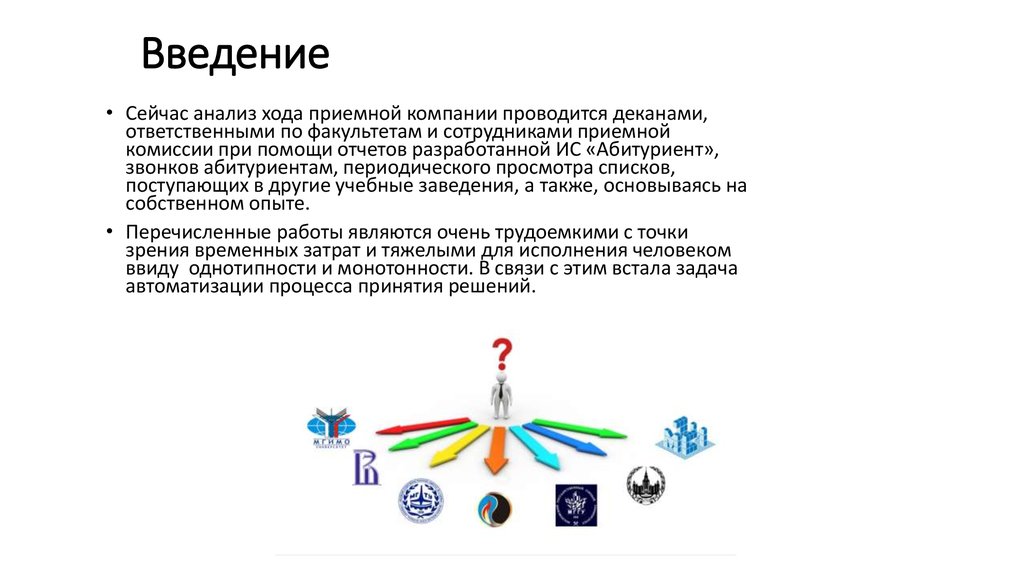 Введение

• Сейчас анализ хода приемной компании проводится деканами, ответственными по факультетам и сотрудниками приемной комиссии при помощи отчетов разработанной ИС «Абитуриент», звонков абитуриентам, периодического просмотра списков, поступающих в другие учебные заведения, а также, основываясь на собственном опыте.

• Перечисленные работы являются очень трудоемкими с точки зрения временных затрат и тяжелыми для исполнения человеком ввиду однотипности и монотонности. В связи с этим встала задача автоматизации процесса принятия решений.

?

МГИМО
УНИВЕРСИТЕТ